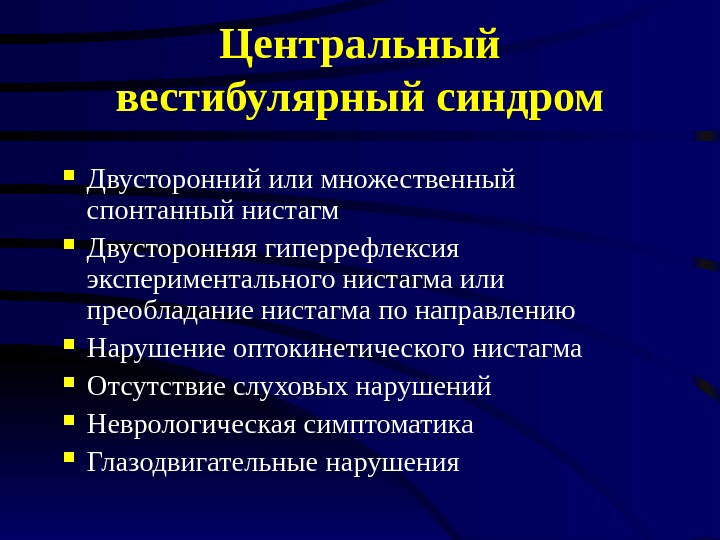 Центральный вестибулярный синдром

- Двусторонний или множественный спонтанный нистагм
- Двусторонняя гиперрефлексия экспериментального нистагма или преобладание нистагма по направлению
- Нарушение оптокинетического нистагма
- Отсутствие слуховых нарушений
- Неврологическая симптоматика
- Глазодвигательные нарушения